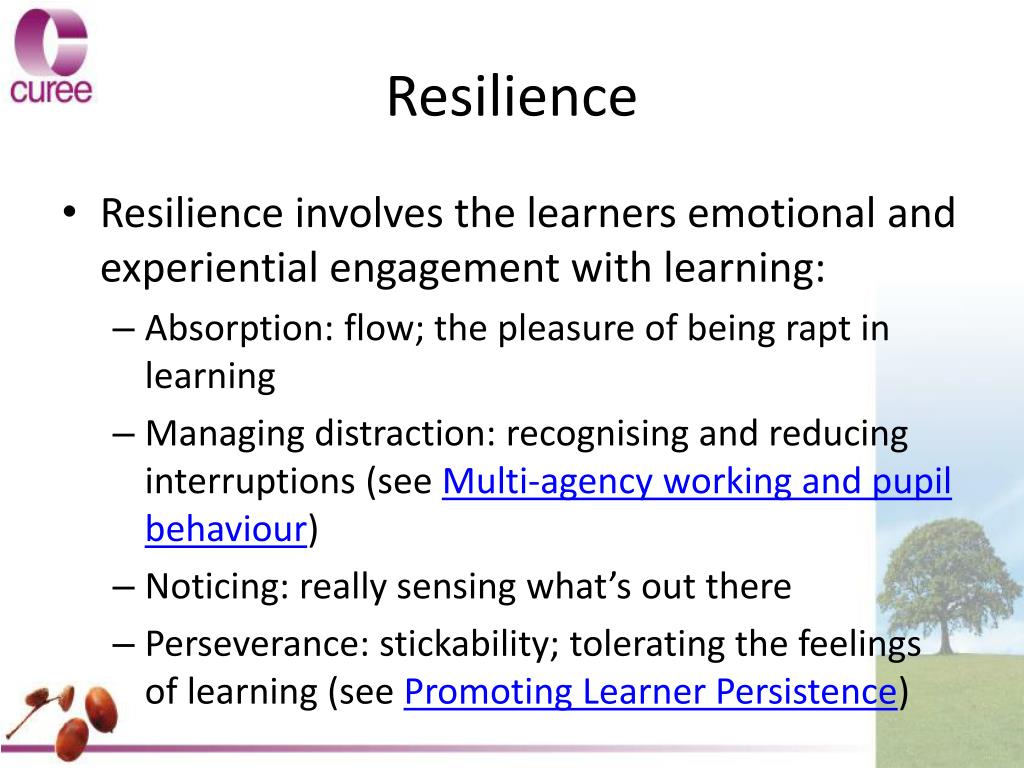 curee

Resilience

• Resilience involves the learners emotional and experiential engagement with learning:
– Absorption: flow; the pleasure of being rapt in learning
– Managing distraction: recognising and reducing interruptions (see Multi-agency working and pupil behaviour)
– Noticing: really sensing what's out there
– Perseverance: stickability; tolerating the feelings of learning (see Promoting Learner Persistence)